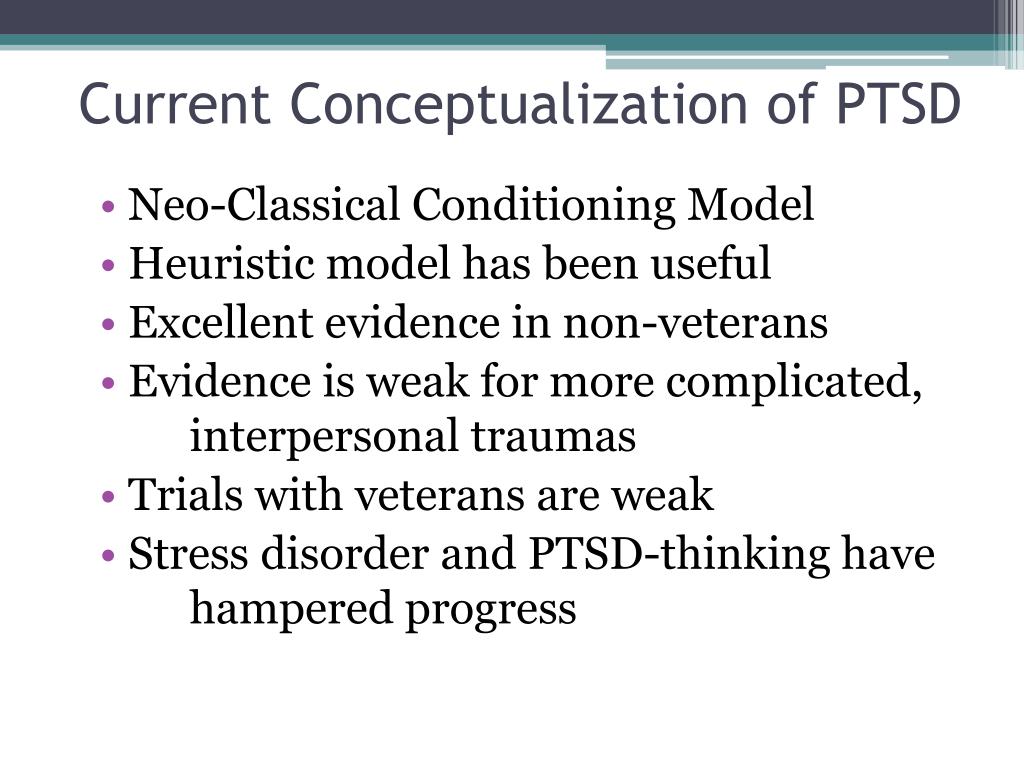 Current Conceptualization of PTSD

• Neo-Classical Conditioning Model
• Heuristic model has been useful
• Excellent evidence in non-veterans
• Evidence is weak for more complicated, interpersonal traumas
• Trials with veterans are weak
• Stress disorder and PTSD-thinking have hampered progress